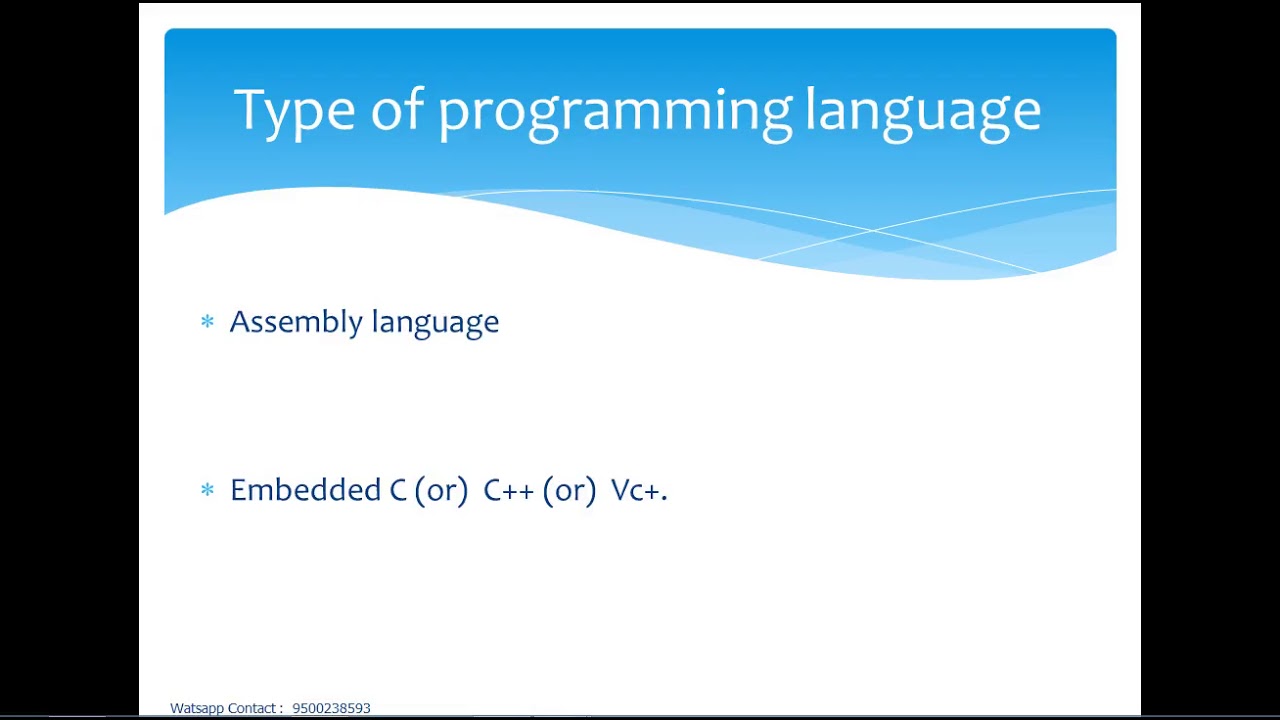 Type of programming language

* Assembly language

* Embedded C (or) C++ (or) Vc+.

Watsapp Contact : 9500238593